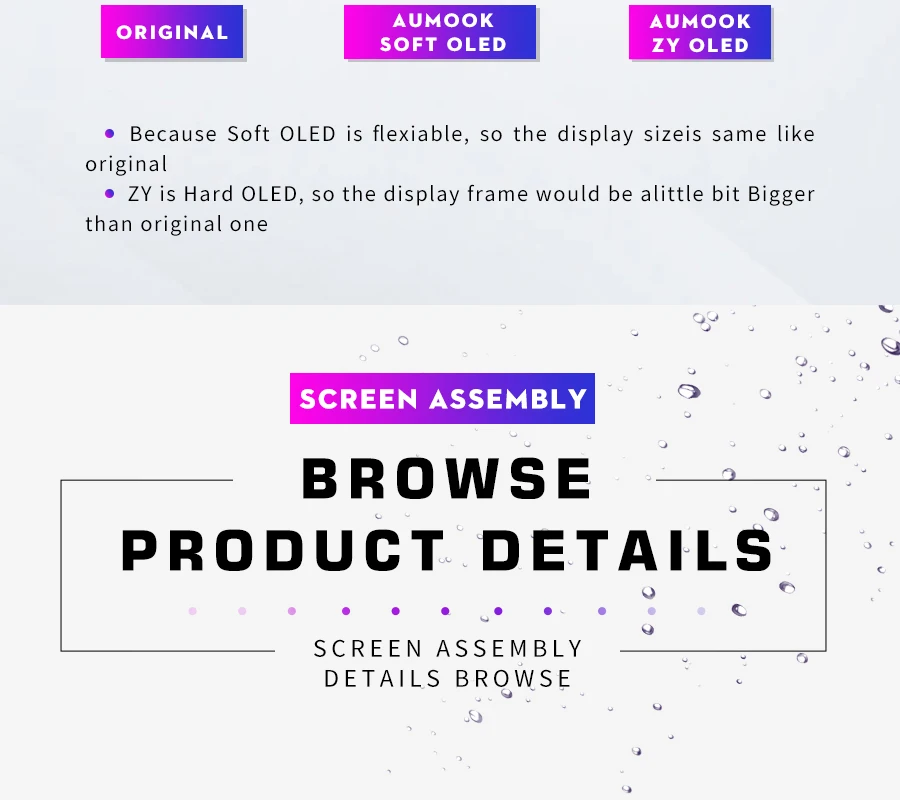 ORIGINAL

AUMOOK SOFT OLED

AUMOOK ZY OLED

• Because Soft OLED is flexiable, so the display sizeis same like original
• ZY is Hard OLED, so the display frame would be alittle bit Bigger than original one

SCREEN ASSEMBLY

BROWSE
PRODUCT DETAILS

SCREEN ASSEMBLY
DETAILS BROWSE